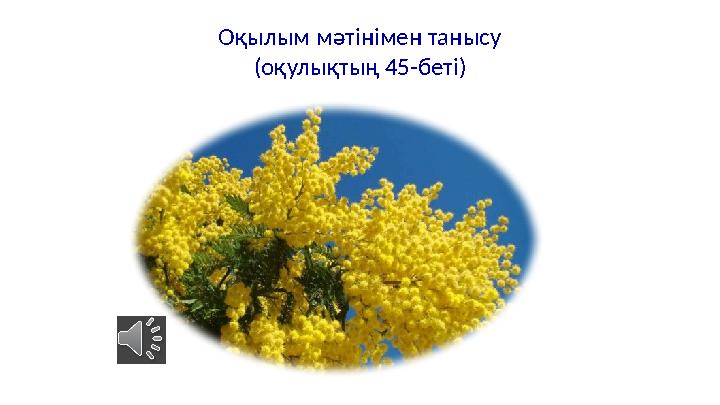 Оқылым мәтінімен танысу
(оқулықтың 45-беті)